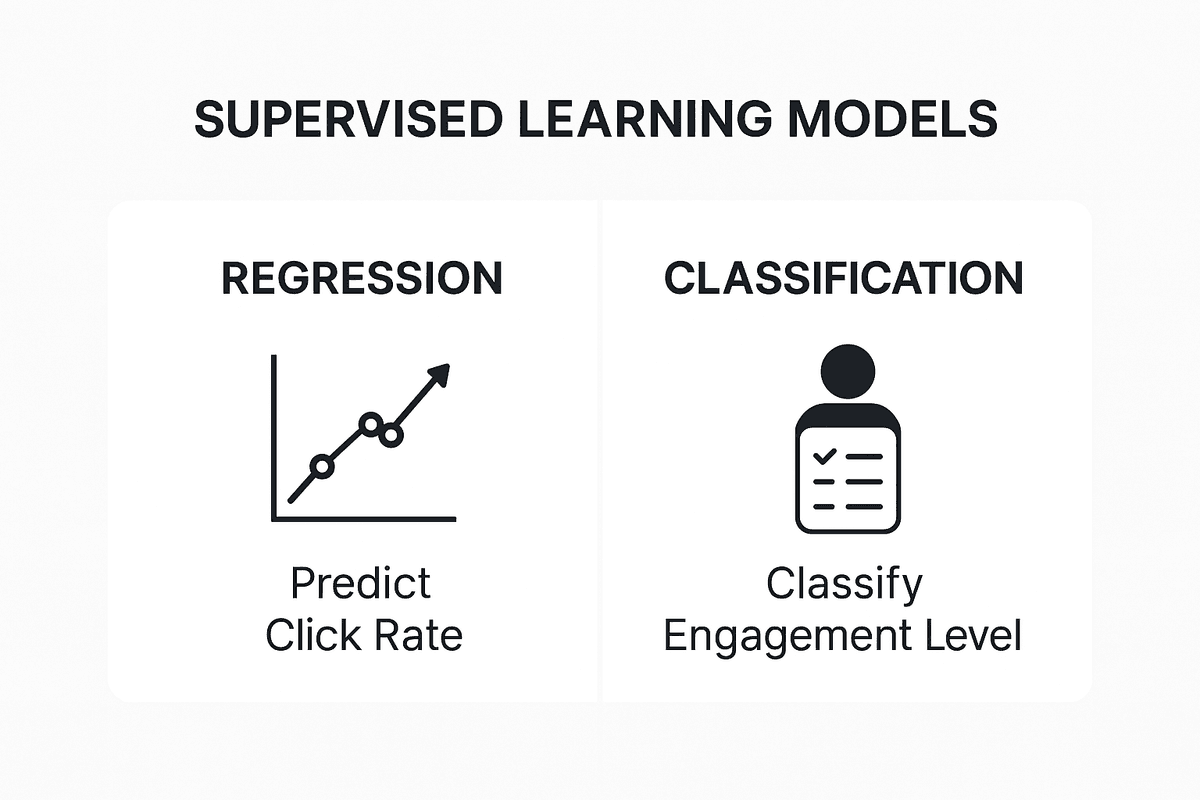 SUPERVISED LEARNING MODELS

REGRESSION

Predict
Click Rate

CLASSIFICATION

Classify
Engagement Level